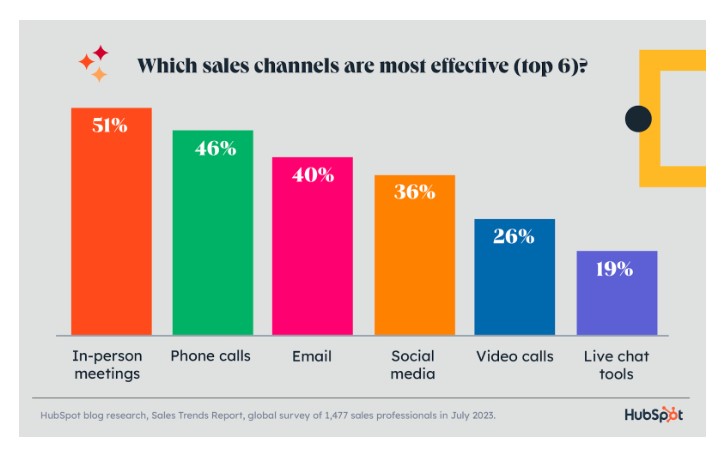 Which sales channels are most effective (top 6)?

51%
46%
40%
36%
26%
19%

In-person meetings
Phone calls
Email
Social media
Video calls
Live chat tools

HubSpot blog research, Sales Trends Report, global survey of 1,477 sales professionals in July 2023.

HubSpot